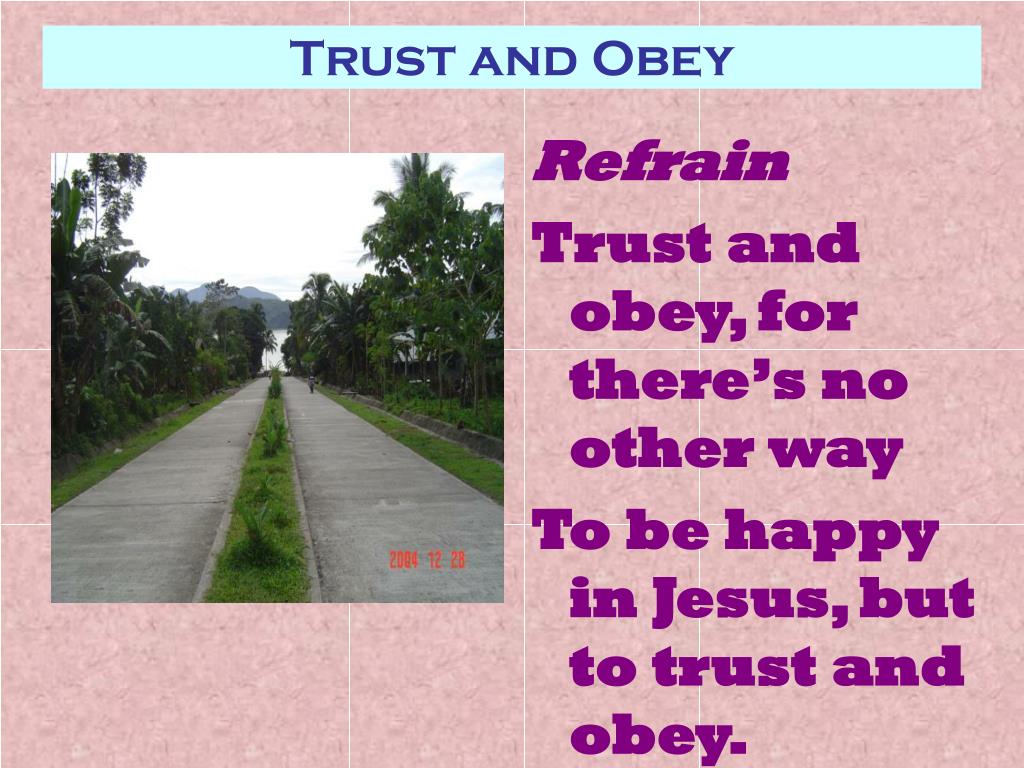 Trust and Obey

2004 12 28

Refrain

Trust and obey, for there's no other way

To be happy in Jesus, but to trust and obey.